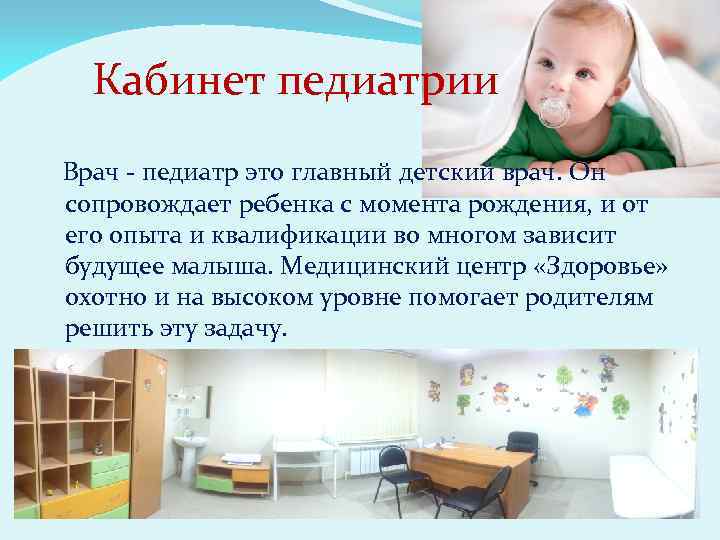 Кабинет педиатрии

Врач - педиатр это главный детский врач. Он сопровождает ребенка с момента рождения, и от его опыта и квалификации во многом зависит будущее малыша. Медицинский центр «Здоровье» охотно и на высоком уровне помогает родителям решить эту задачу.